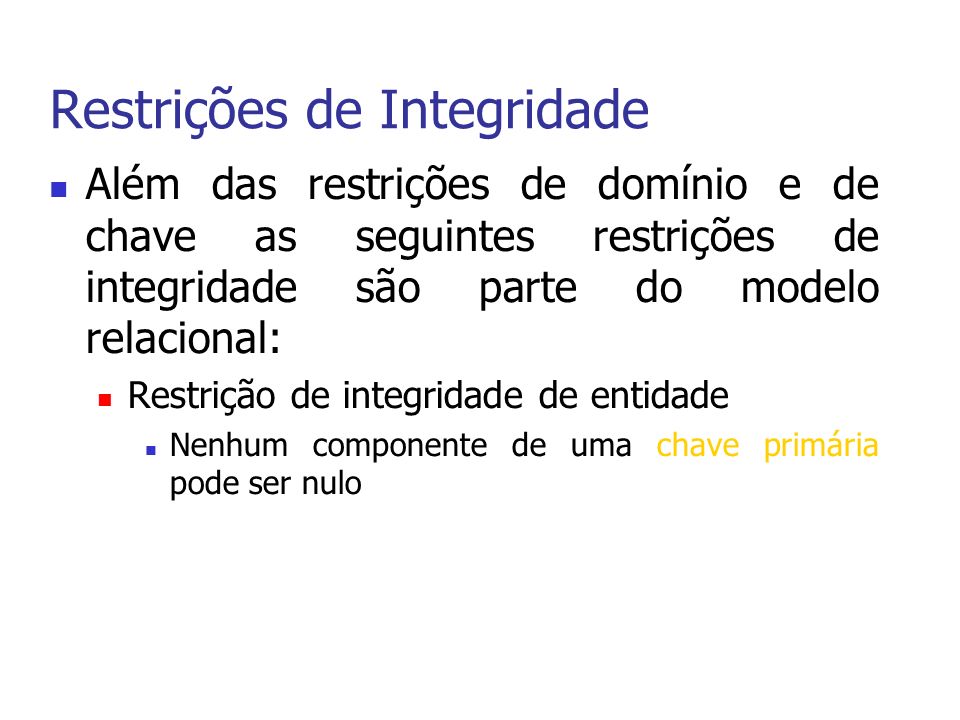 Restrições de Integridade

Além das restrições de domínio e de chave as seguintes restrições de integridade são parte do modelo relacional:

Restrição de integridade de entidade

Nenhum componente de uma chave primária pode ser nulo